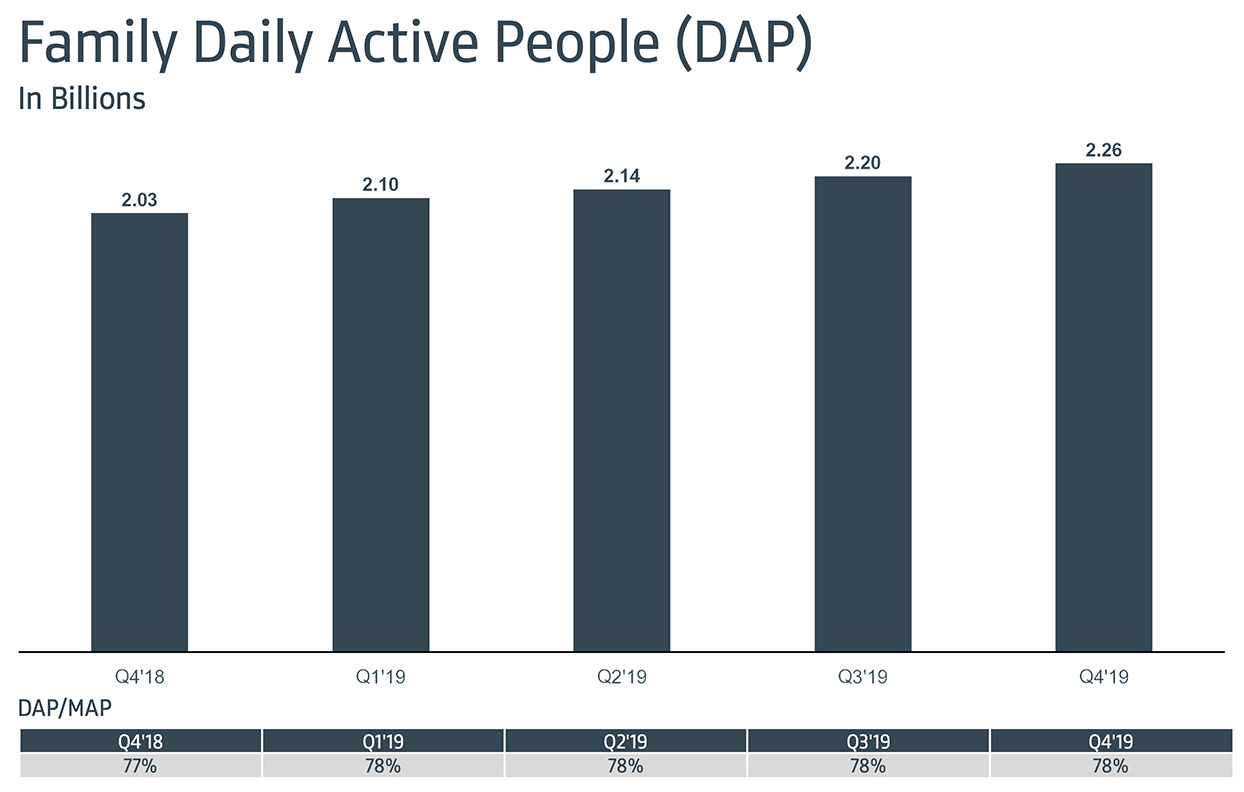 Family Daily Active People (DAP)
In Billions

2.03
2.10
2.14
2.20
2.26

Q4'18
Q1'19
Q2'19
Q3'19
Q4'19

DAP/MAP

| Q4'18 | Q1'19 | Q2'19 | Q3'19 | Q4'19 |
|---|---|---|---|---|
| 77% | 78% | 78% | 78% | 78% |